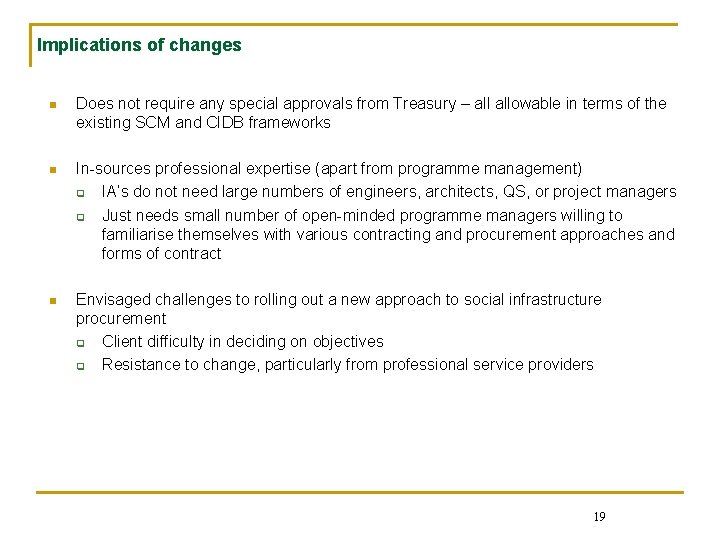 Implications of changes

- Does not require any special approvals from Treasury – all allowable in terms of the existing SCM and CIDB frameworks

- In-sources professional expertise (apart from programme management)
  - IA's do not need large numbers of engineers, architects, QS, or project managers
  - Just needs small number of open-minded programme managers willing to familiarise themselves with various contracting and procurement approaches and forms of contract

- Envisaged challenges to rolling out a new approach to social infrastructure procurement
  - Client difficulty in deciding on objectives
  - Resistance to change, particularly from professional service providers

19